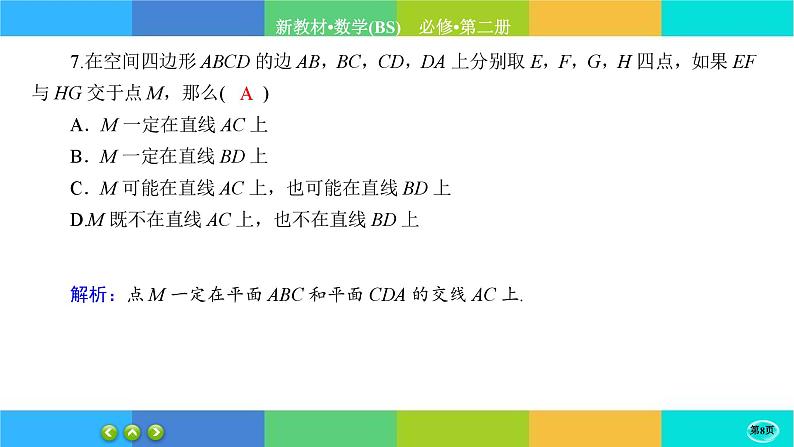 新教材•数学(BS)　必修•第二册

7.在空间四边形 $ABCD$ 的边 $AB$，$BC$，$CD$，$DA$ 上分别取 $E$，$F$，$G$，$H$ 四点，如果 $EF$ 与 $HG$ 交于点 $M$，那么( A )

A．$M$ 一定在直线 $AC$ 上

B．$M$ 一定在直线 $BD$ 上

C．$M$ 可能在直线 $AC$ 上，也可能在直线 $BD$ 上

D.$M$ 既不在直线 $AC$ 上，也不在直线 $BD$ 上

解析：点 $M$ 一定在平面 $ABC$ 和平面 $CDA$ 的交线 $AC$ 上.

第8页